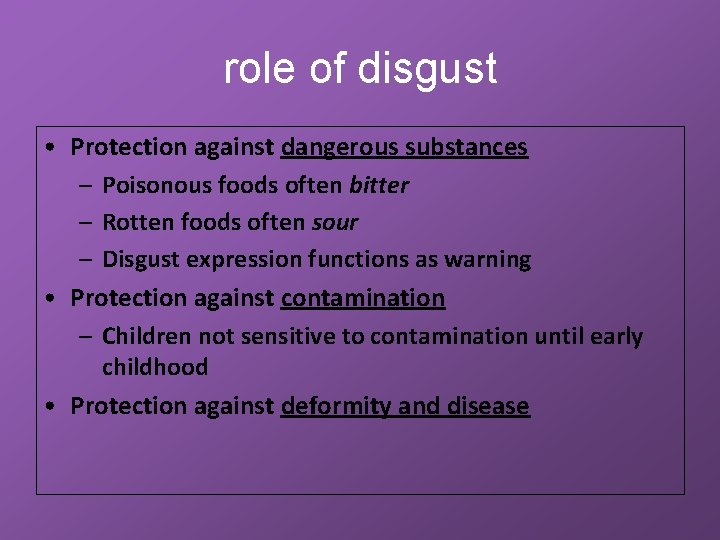 role of disgust

• Protection against dangerous substances
  – Poisonous foods often bitter
  – Rotten foods often sour
  – Disgust expression functions as warning
• Protection against contamination
  – Children not sensitive to contamination until early childhood
• Protection against deformity and disease